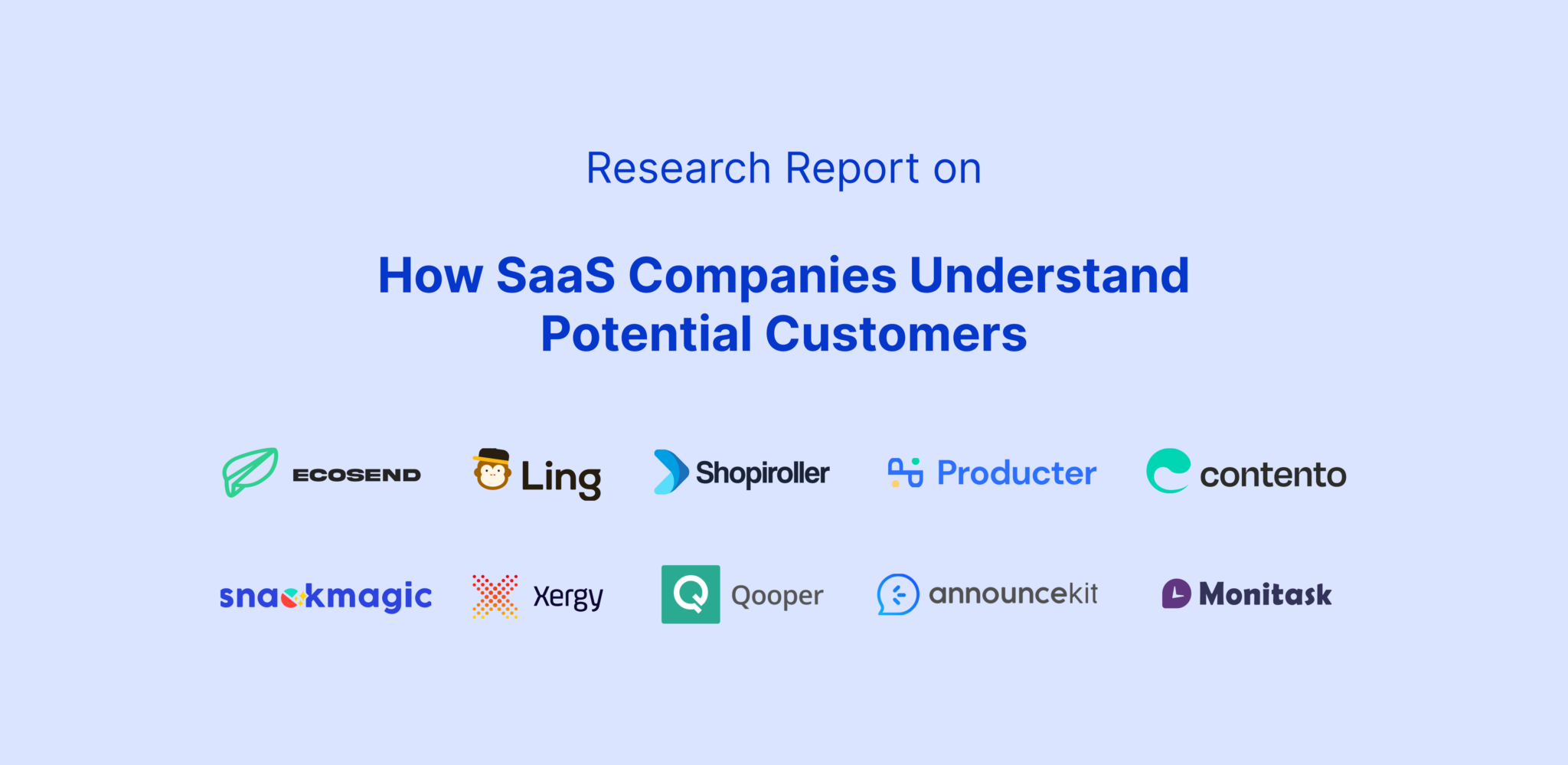 Research Report on

How SaaS Companies Understand Potential Customers

ECOSEND Ling Shopiroller Producter contento

snackmagic Xergy Qooper announcekit Monitask